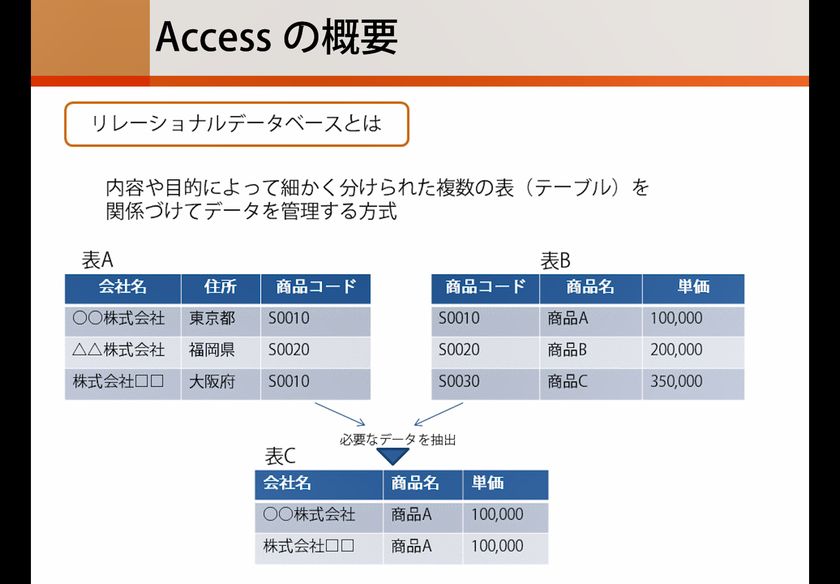 Access の概要

リレーショナルデータベースとは

内容や目的によって細かく分けられた複数の表（テーブル）を関係づけてデータを管理する方式

表A

| 会社名 | 住所 | 商品コード |
|---|---|---|
| ○○株式会社 | 東京都 | S0010 |
| △△株式会社 | 福岡県 | S0020 |
| 株式会社□□ | 大阪府 | S0010 |

表B

| 商品コード | 商品名 | 単価 |
|---|---|---|
| S0010 | 商品A | 100,000 |
| S0020 | 商品B | 200,000 |
| S0030 | 商品C | 350,000 |

必要なデータを抽出

表C

| 会社名 | 商品名 | 単価 |
|---|---|---|
| ○○株式会社 | 商品A | 100,000 |
| 株式会社□□ | 商品A | 100,000 |